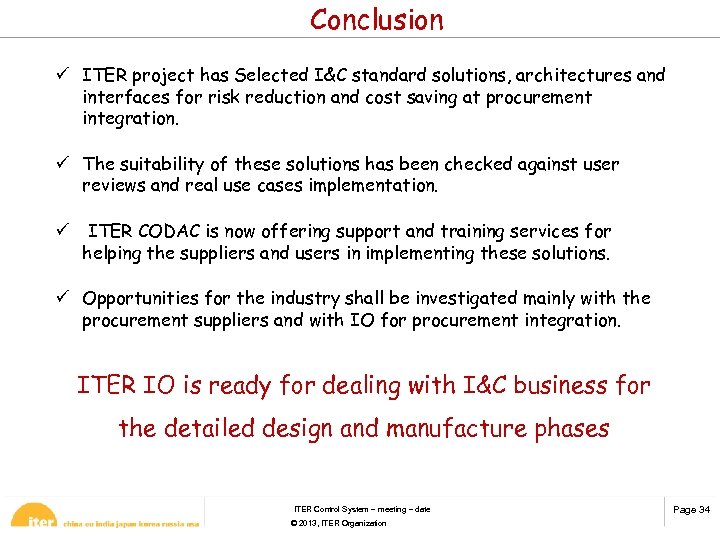 Conclusion

✓ ITER project has Selected I&C standard solutions, architectures and interfaces for risk reduction and cost saving at procurement integration.

✓ The suitability of these solutions has been checked against user reviews and real use cases implementation.

✓ ITER CODAC is now offering support and training services for helping the suppliers and users in implementing these solutions.

✓ Opportunities for the industry shall be investigated mainly with the procurement suppliers and with IO for procurement integration.

ITER IO is ready for dealing with I&C business for the detailed design and manufacture phases

iter china eu india japan korea russia usa

ITER Control System – meeting – date
© 2013, ITER Organization

Page 34